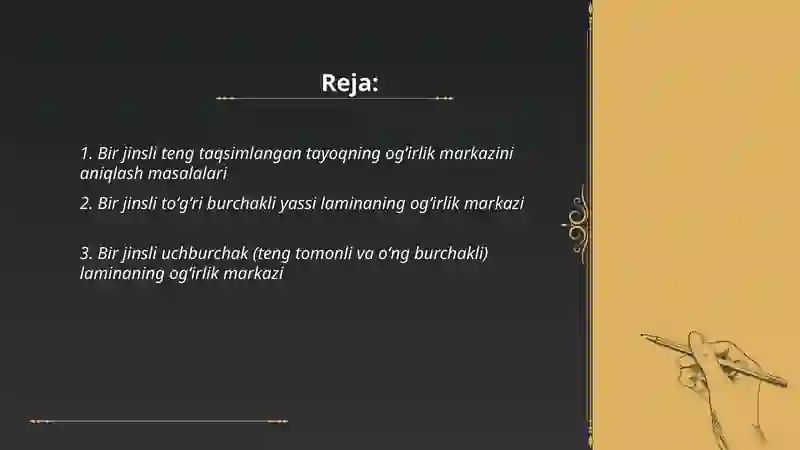 Reja:

1. Bir jinsli teng taqsimlangan tayoqning og‘irlik markazini aniqlash masalalari

2. Bir jinsli to‘g‘ri burchakli yassi laminaning og‘irlik markazi

3. Bir jinsli uchburchak (teng tomonli va o‘ng burchakli) laminaning og‘irlik markazi